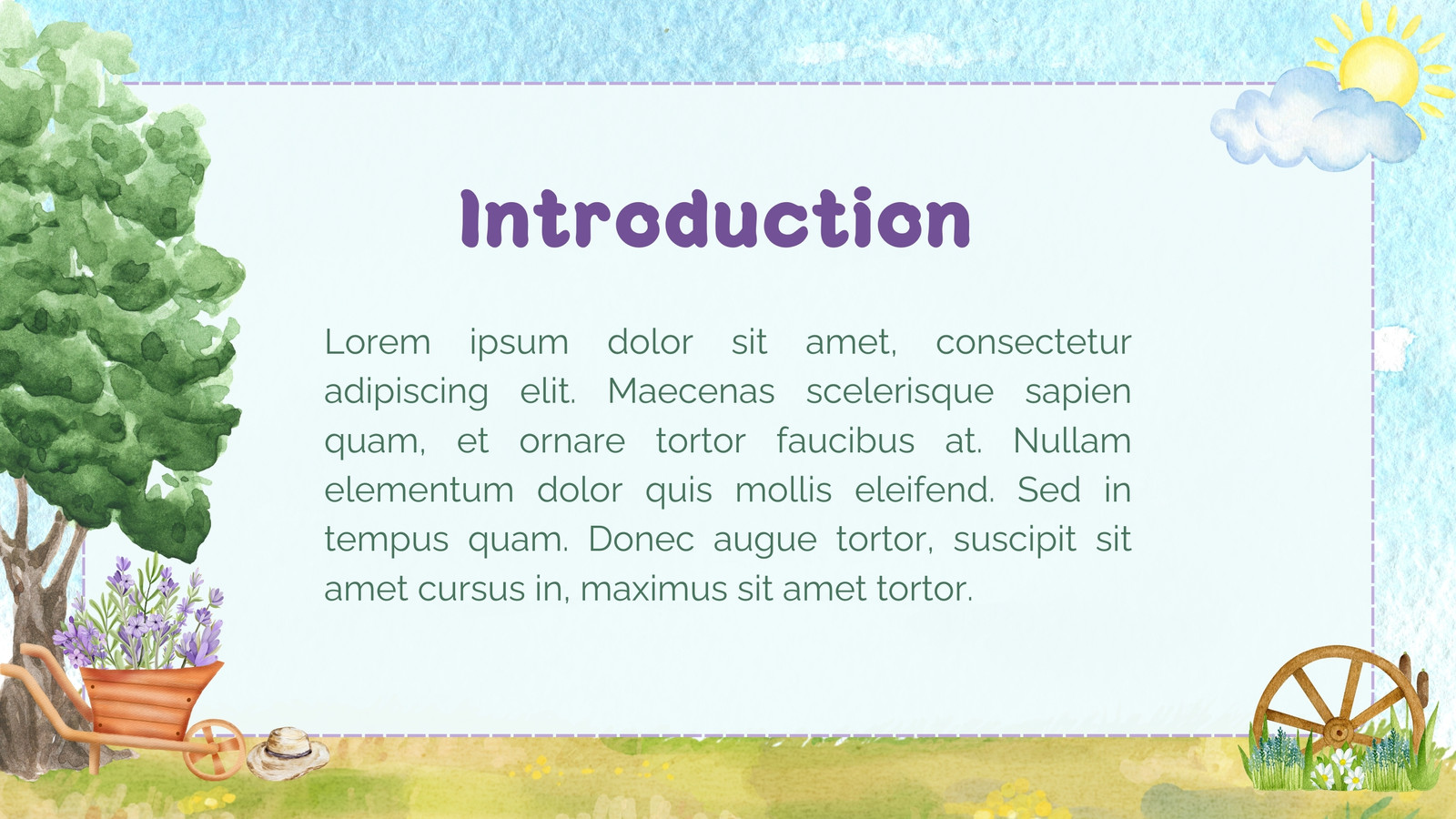 Introduction

Lorem ipsum dolor sit amet, consectetur adipiscing elit. Maecenas scelerisque sapien quam, et ornare tortor faucibus at. Nullam elementum dolor quis mollis eleifend. Sed in tempus quam. Donec augue tortor, suscipit sit amet cursus in, maximus sit amet tortor.